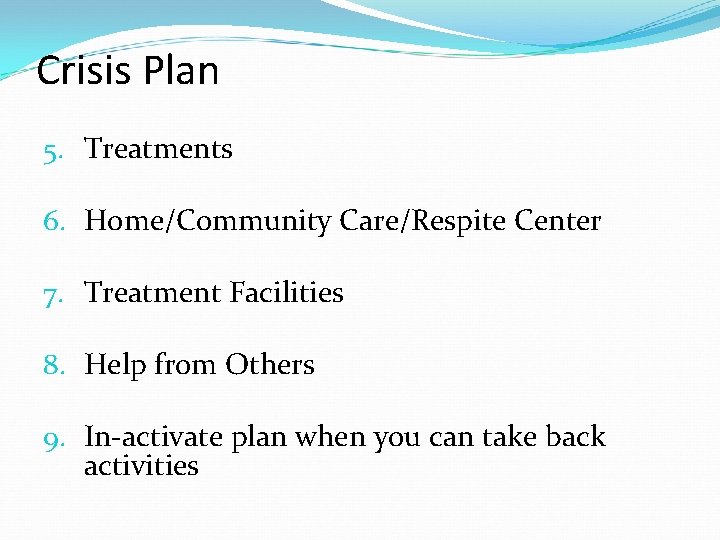 Crisis Plan

5. Treatments

6. Home/Community Care/Respite Center

7. Treatment Facilities

8. Help from Others

9. In-activate plan when you can take back activities